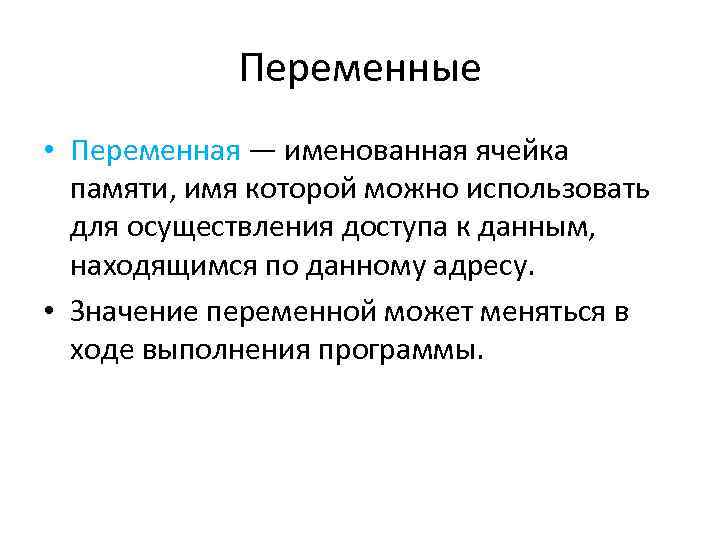 Переменные

• Переменная — именованная ячейка памяти, имя которой можно использовать для осуществления доступа к данным, находящимся по данному адресу.

• Значение переменной может меняться в ходе выполнения программы.